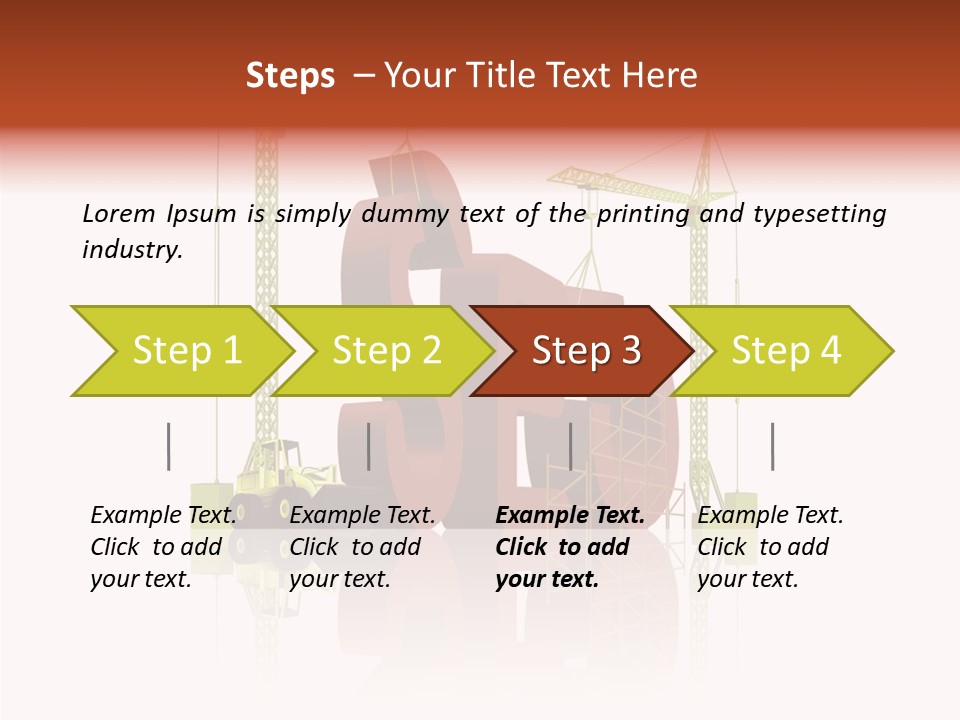 Steps – Your Title Text Here

Lorem Ipsum is simply dummy text of the printing and typesetting industry.

Step 1

Step 2

Step 3

Step 4

Example Text. Click to add your text.

Example Text. Click to add your text.

Example Text. Click to add your text.

Example Text. Click to add your text.